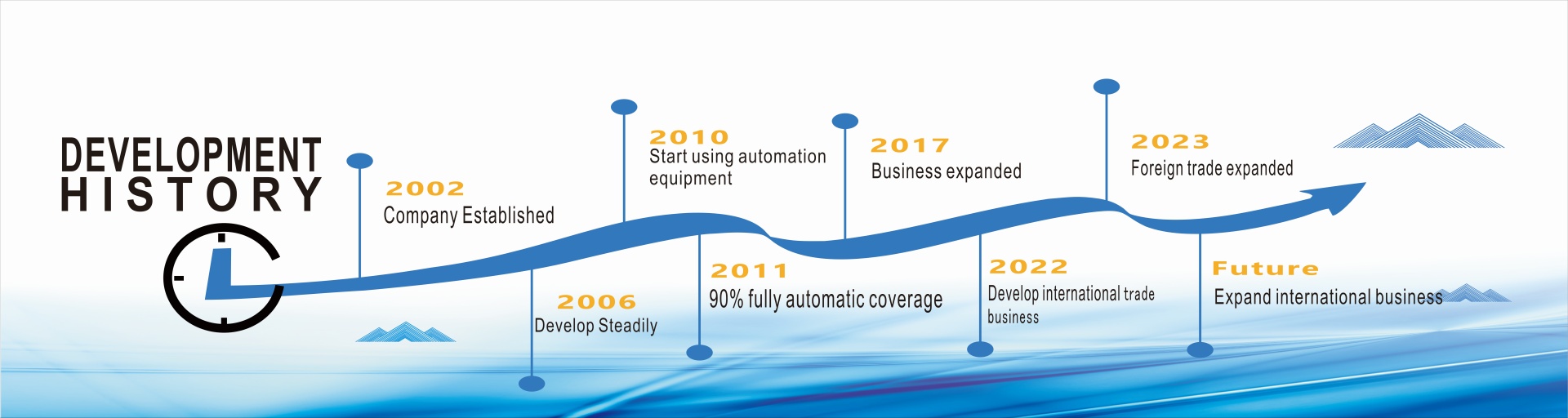 DEVELOPMENT HISTORY

2002
Company Established

2006
Develop Steadily

2010
Start using automation equipment

2011
90% fully automatic coverage

2017
Business expanded

2022
Develop international trade business

2023
Foreign trade expanded

Future
Expand international business